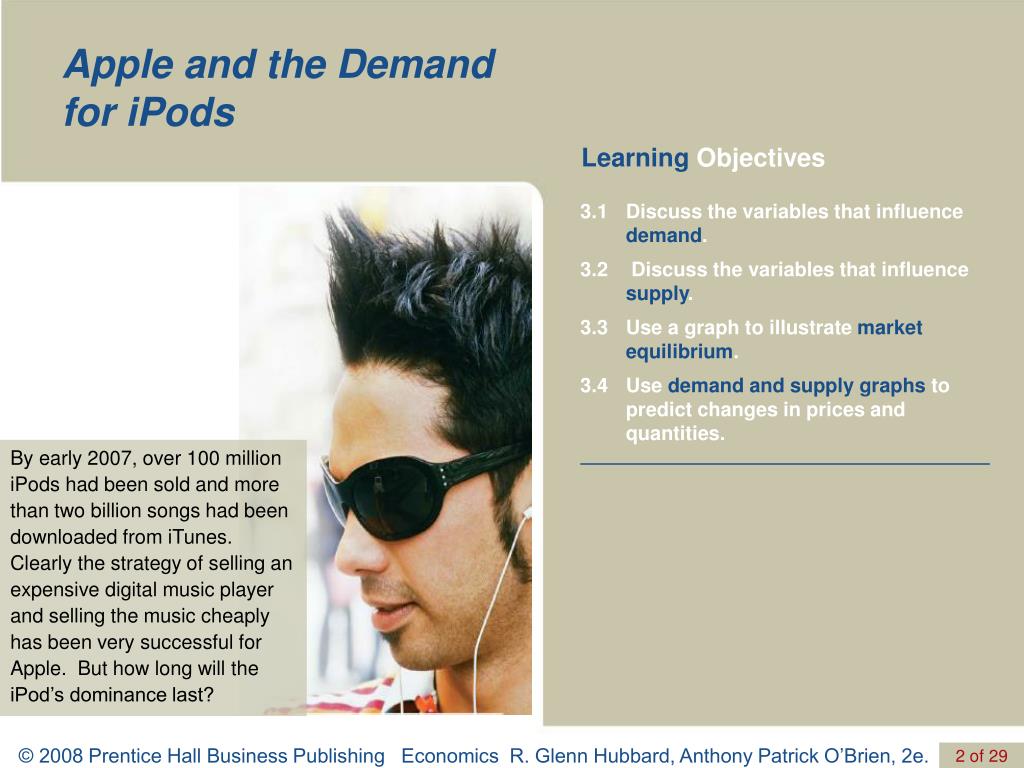 Apple and the Demand for iPods

Learning Objectives

3.1 Discuss the variables that influence demand.

3.2 Discuss the variables that influence supply.

3.3 Use a graph to illustrate market equilibrium.

3.4 Use demand and supply graphs to predict changes in prices and quantities.

By early 2007, over 100 million iPods had been sold and more than two billion songs had been downloaded from iTunes. Clearly the strategy of selling an expensive digital music player and selling the music cheaply has been very successful for Apple. But how long will the iPod's dominance last?

© 2008 Prentice Hall Business Publishing Economics R. Glenn Hubbard, Anthony Patrick O'Brien, 2e. 2 of 29